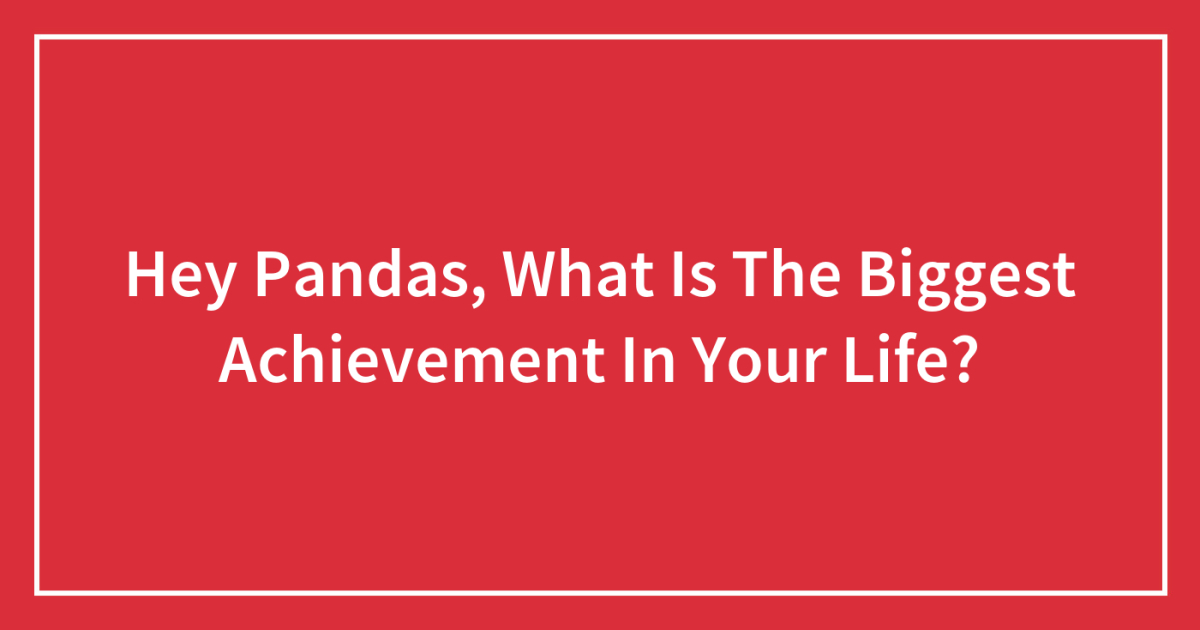 Hey Pandas, What Is The Biggest Achievement In Your Life?